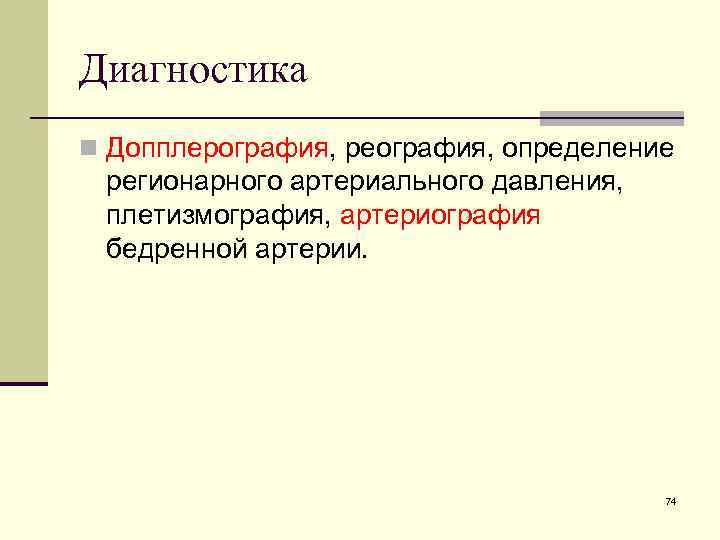 Диагностика

Допплерография, реография, определение регионарного артериального давления, плетизмография, артериография бедренной артерии.

74